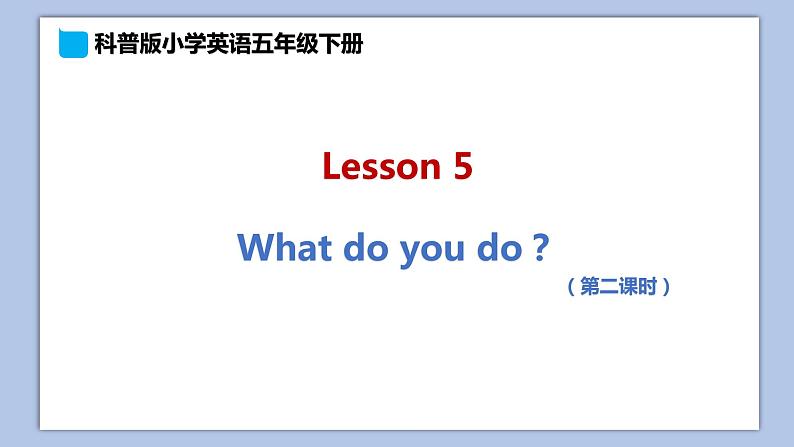 科普版小学英语五年级下册

Lesson 5

What do you do ?

（第二课时）